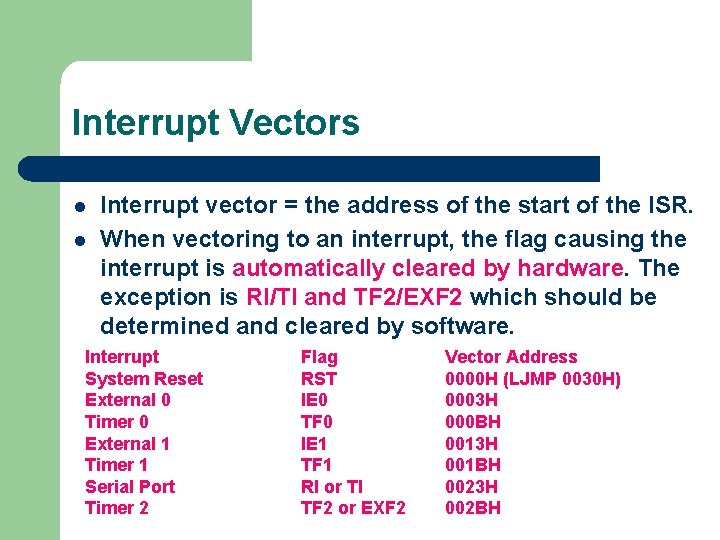 Interrupt Vectors

- Interrupt vector = the address of the start of the ISR.
- When vectoring to an interrupt, the flag causing the interrupt is automatically cleared by hardware. The exception is RI/TI and TF2/EXF2 which should be determined and cleared by software.

| Interrupt | Flag | Vector Address |
|---|---|---|
| System Reset | RST | 0000H (LJMP 0030H) |
| External 0 | IE0 | 0003H |
| Timer 0 | TF0 | 000BH |
| External 1 | IE1 | 0013H |
| Timer 1 | TF1 | 001BH |
| Serial Port | RI or TI | 0023H |
| Timer 2 | TF2 or EXF2 | 002BH |